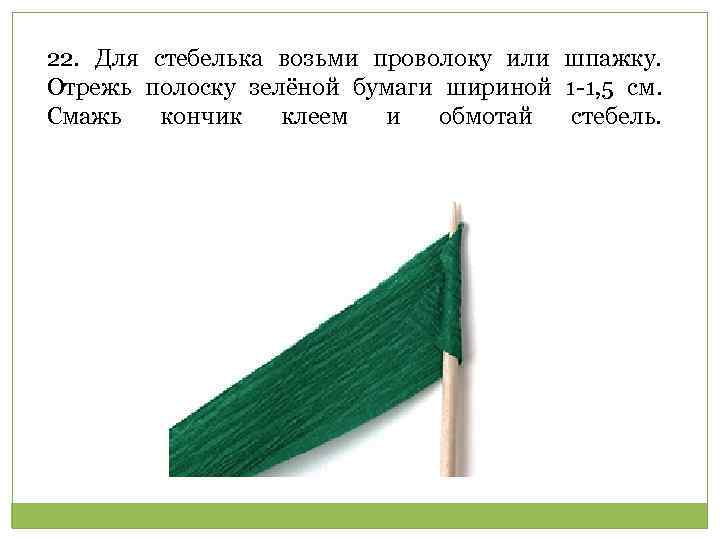 22. Для стебелька возьми проволоку или шпажку. Отрежь полоску зелёной бумаги шириной 1-1,5 см. Смажь кончик клеем и обмотай стебель.